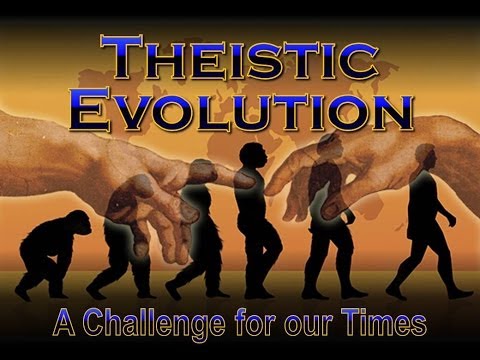 THEISTIC EVOLUTION

A Challenge for our Times